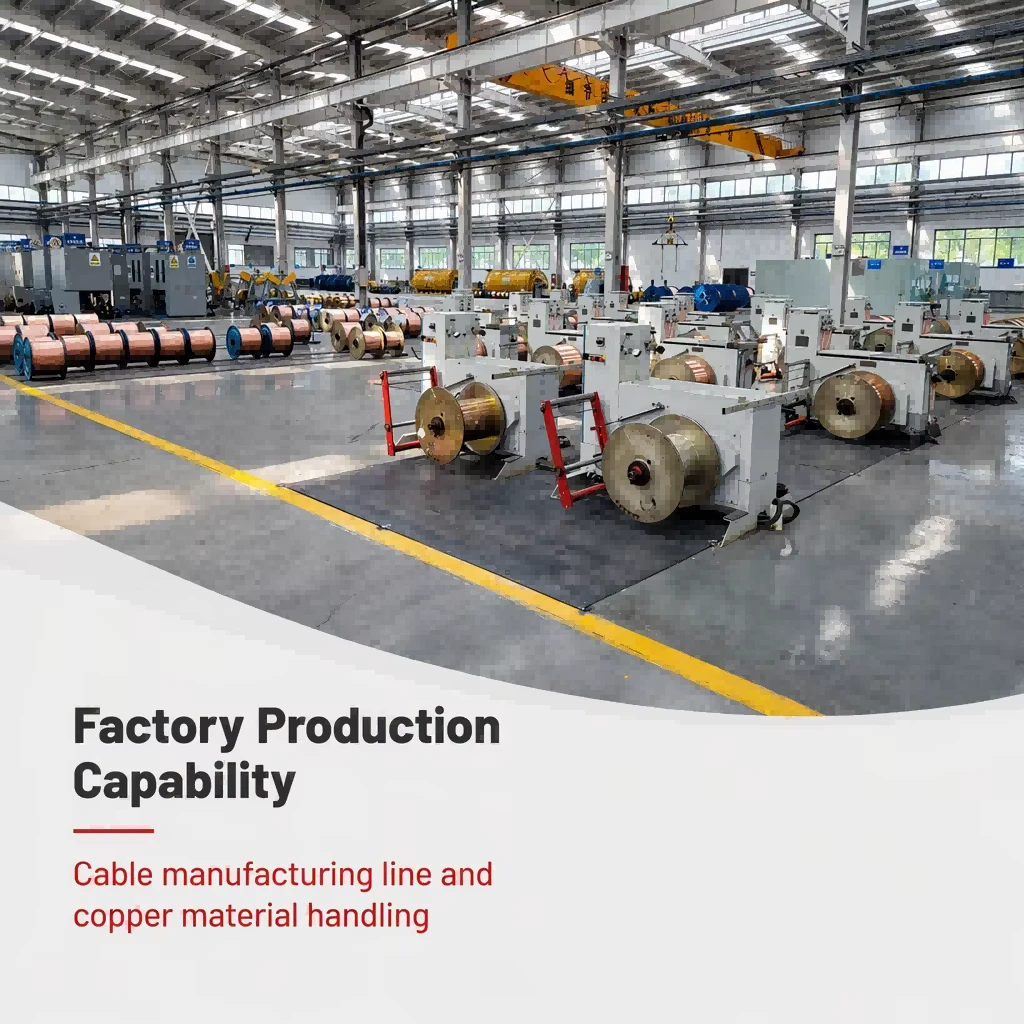 Factory Production Capability

Cable manufacturing line and copper material handling